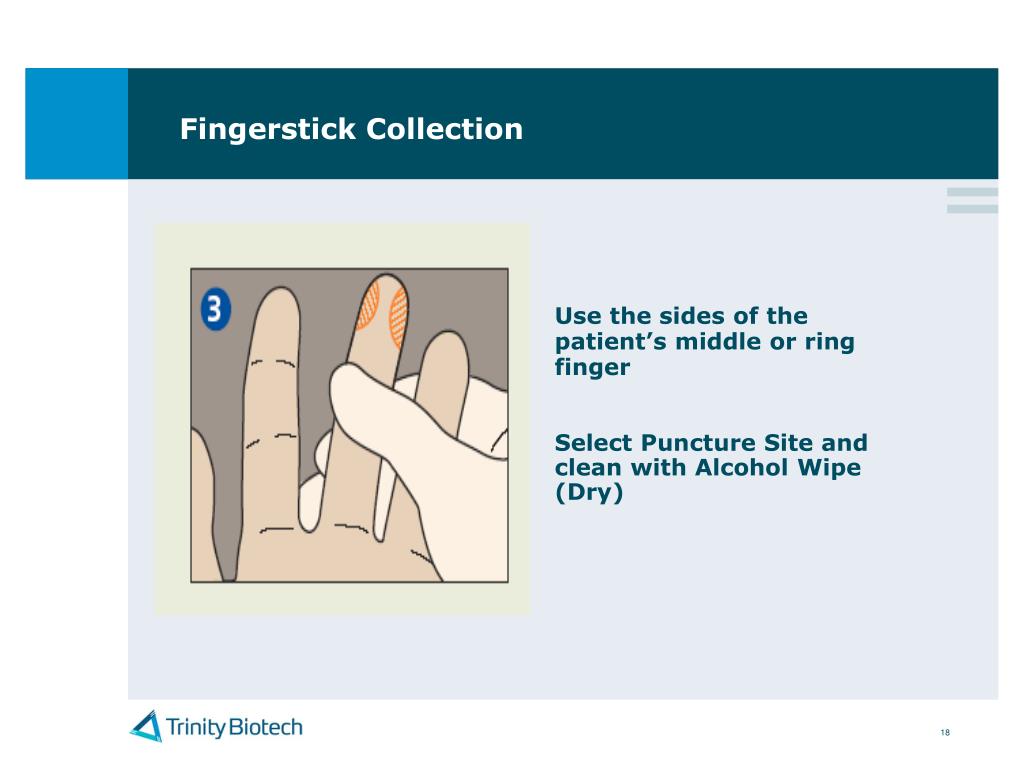 Fingerstick Collection

3

Use the sides of the patient’s middle or ring finger

Select Puncture Site and clean with Alcohol Wipe (Dry)

Trinity Biotech

18